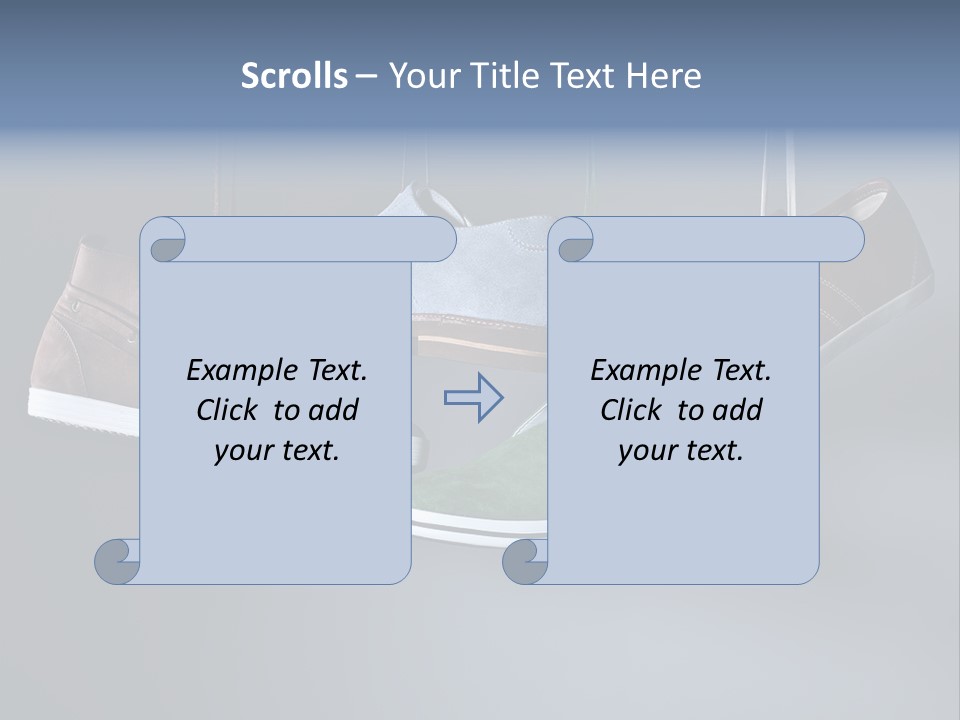 Scrolls – Your Title Text Here

Example Text. Click to add your text.

Example Text. Click to add your text.